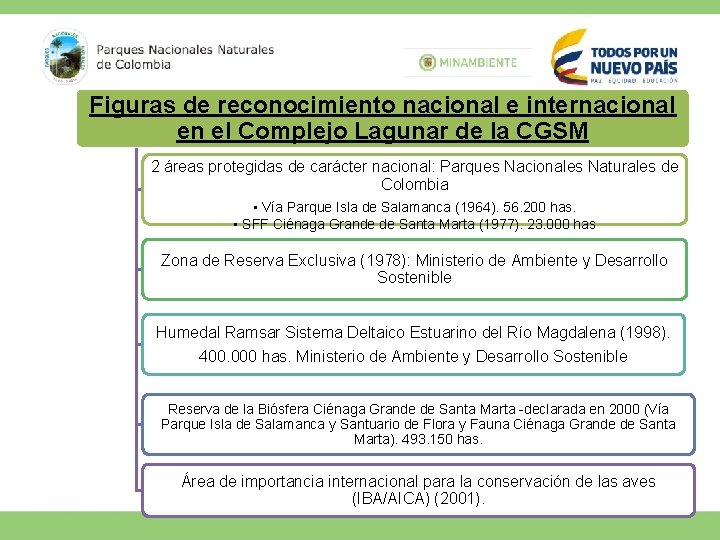 Parques Nacionales Naturales de Colombia

MINAMBIENTE

TODOS POR UN NUEVO PAÍS
PAZ EQUIDAD EDUCACIÓN

Figuras de reconocimiento nacional e internacional en el Complejo Lagunar de la CGSM

2 áreas protegidas de carácter nacional: Parques Nacionales Naturales de Colombia
• Vía Parque Isla de Salamanca (1964). 56.200 has.
• SFF Ciénaga Grande de Santa Marta (1977). 23.000 has

Zona de Reserva Exclusiva (1978): Ministerio de Ambiente y Desarrollo Sostenible

Humedal Ramsar Sistema Deltaico Estuarino del Río Magdalena (1998).
400.000 has. Ministerio de Ambiente y Desarrollo Sostenible

Reserva de la Biósfera Ciénaga Grande de Santa Marta -declarada en 2000 (Vía Parque Isla de Salamanca y Santuario de Flora y Fauna Ciénaga Grande de Santa Marta). 493.150 has.

Área de importancia internacional para la conservación de las aves (IBA/AICA) (2001).